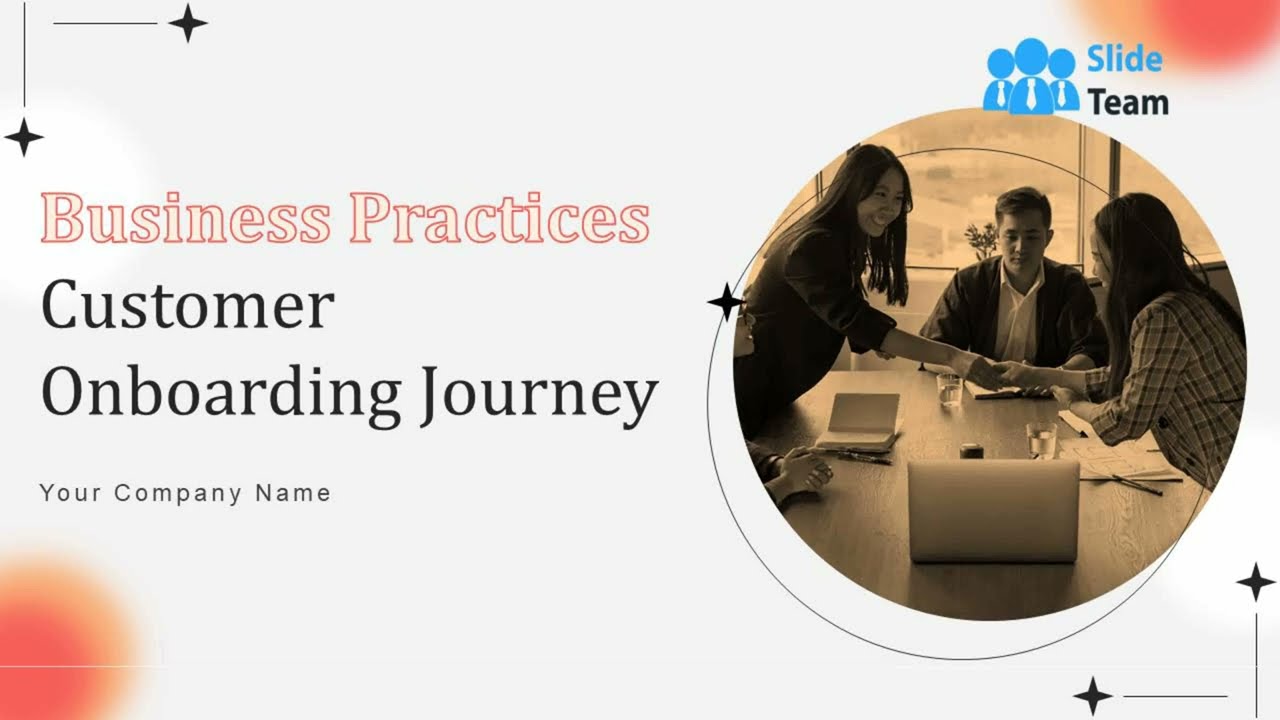 Slide Team

Business Practices Customer Onboarding Journey

Your Company Name